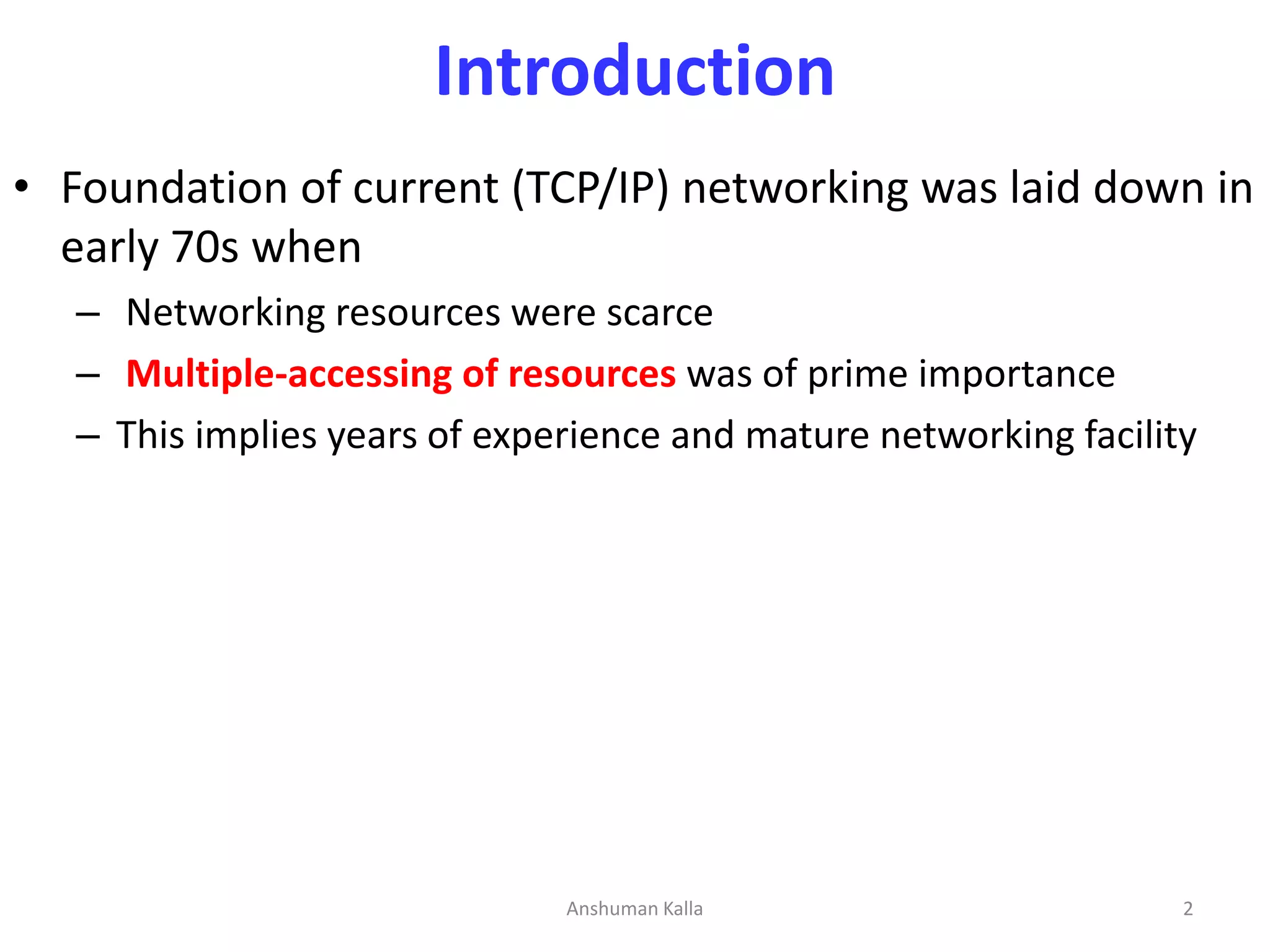 Introduction

• Foundation of current (TCP/IP) networking was laid down in early 70s when

– Networking resources were scarce

– Multiple-accessing of resources was of prime importance

– This implies years of experience and mature networking facility

Anshuman Kalla

2